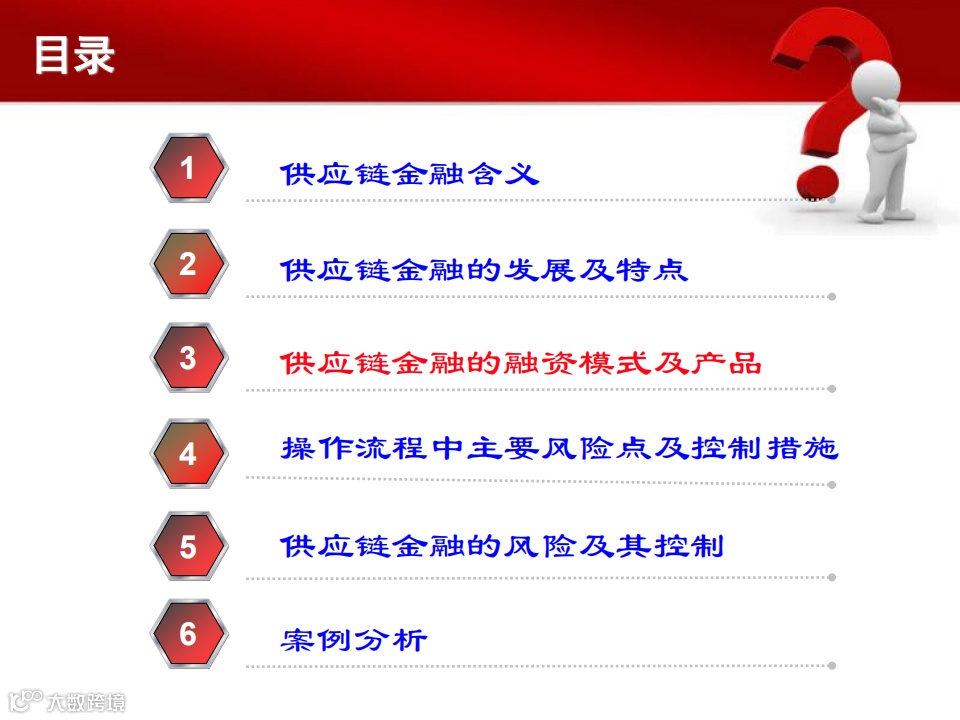 目录

1 供应链金融含义

2 供应链金融的发展及特点

3 供应链金融的融资模式及产品

4 操作流程中主要风险点及控制措施

5 供应链金融的风险及其控制

6 案例分析

大数跨境